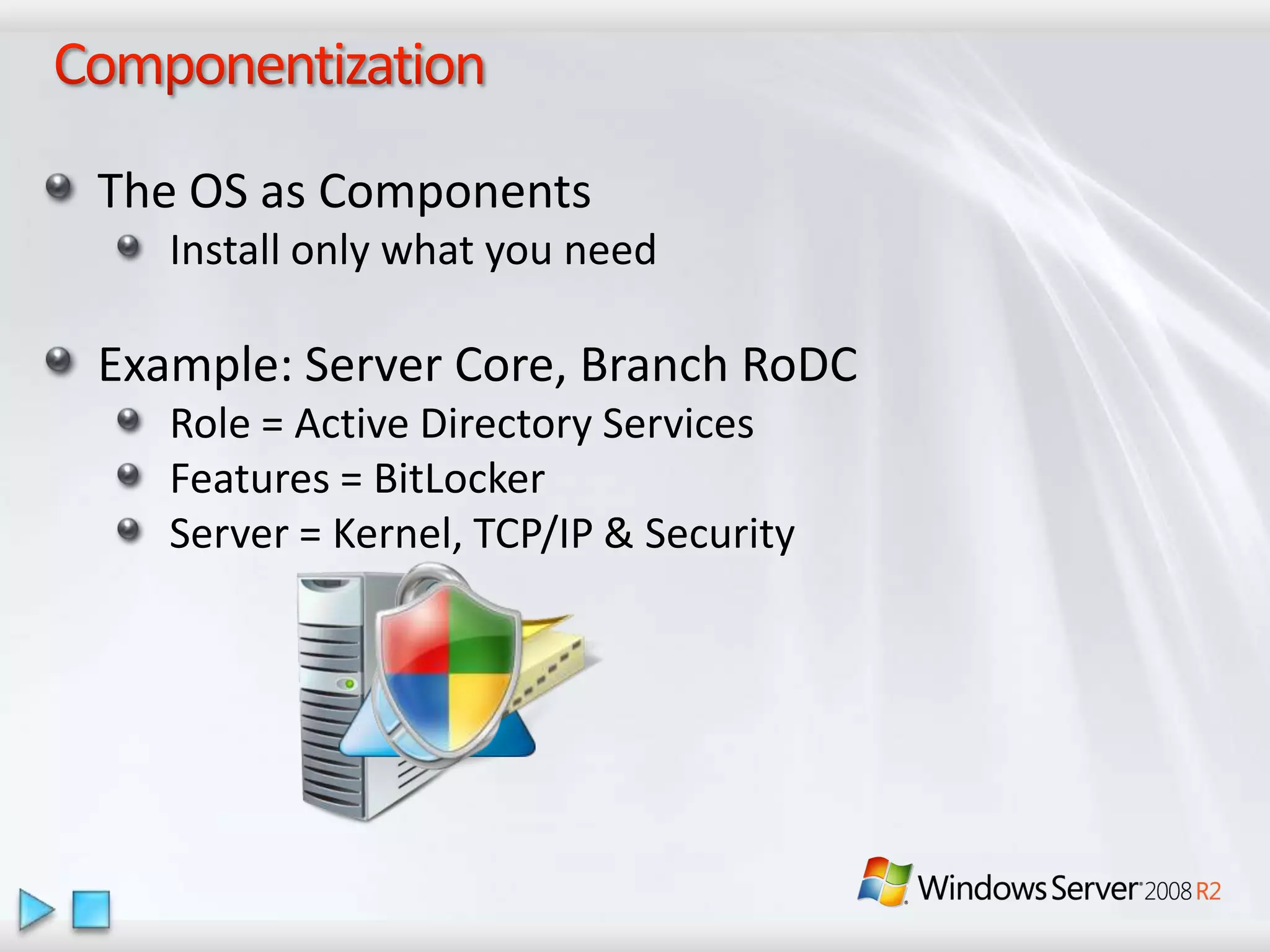 Componentization

The OS as Components

Install only what you need

Example: Server Core, Branch RoDC

Role = Active Directory Services

Features = BitLocker

Server = Kernel, TCP/IP & Security

Windows Server 2008 R2